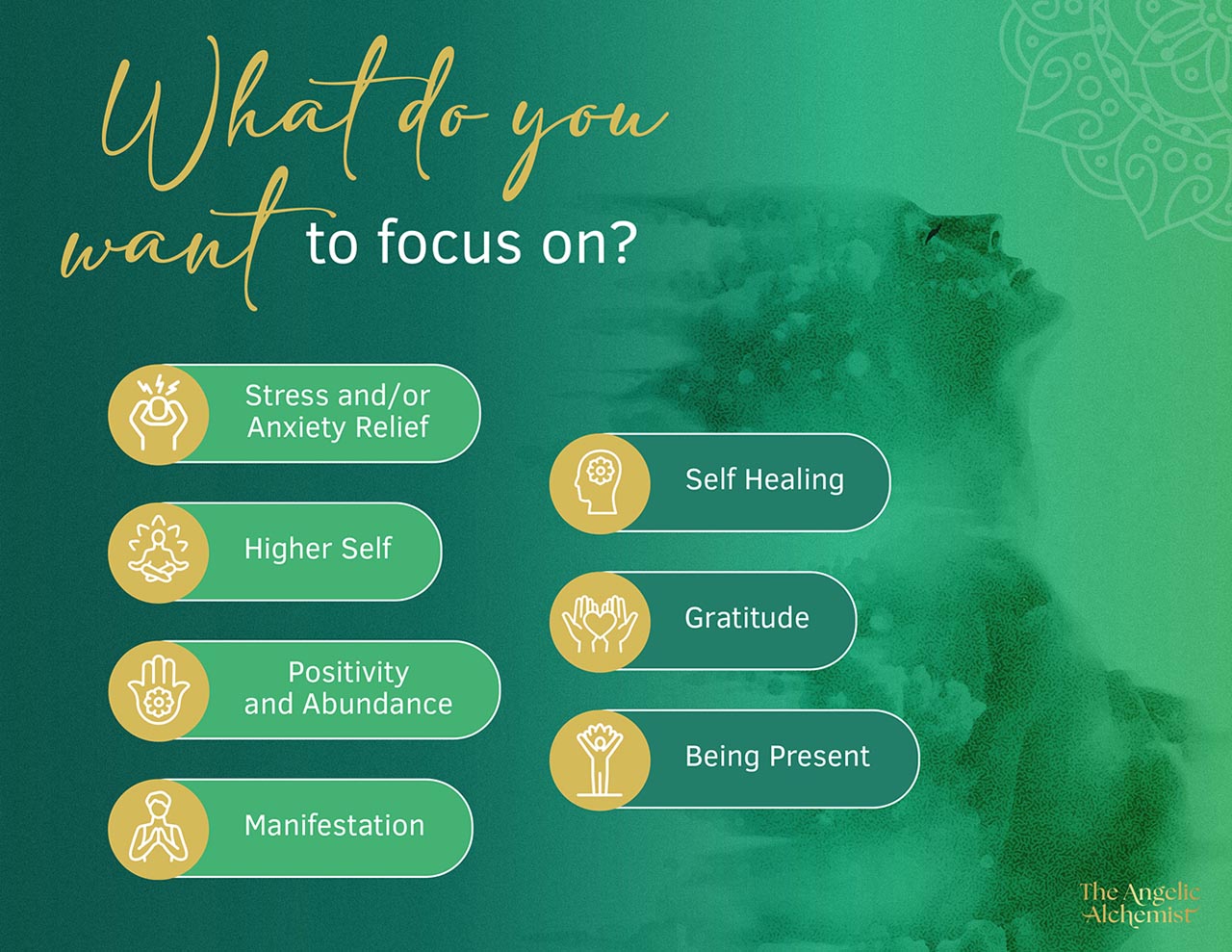 What do you want to focus on?

Stress and/or Anxiety Relief

Higher Self

Positivity and Abundance

Manifestation

Self Healing

Gratitude

Being Present

The Angelic Alchemist